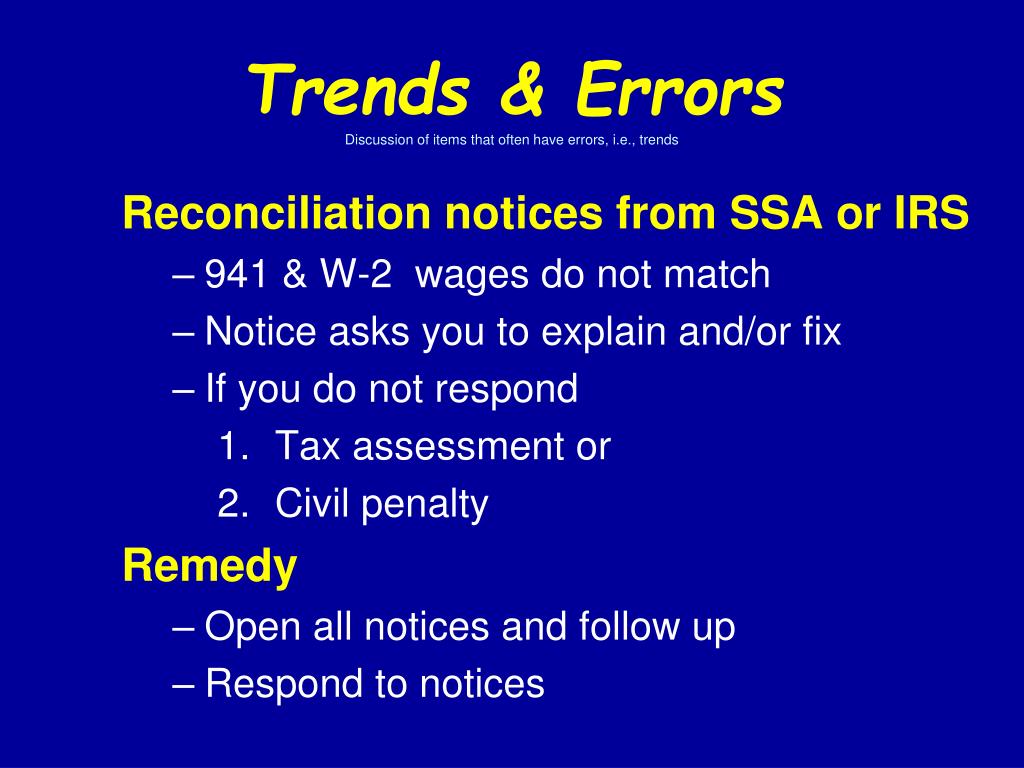 Trends & Errors
Discussion of items that often have errors, i.e., trends

Reconciliation notices from SSA or IRS
– 941 & W-2 wages do not match
– Notice asks you to explain and/or fix
– If you do not respond
1. Tax assessment or
2. Civil penalty

Remedy
– Open all notices and follow up
– Respond to notices